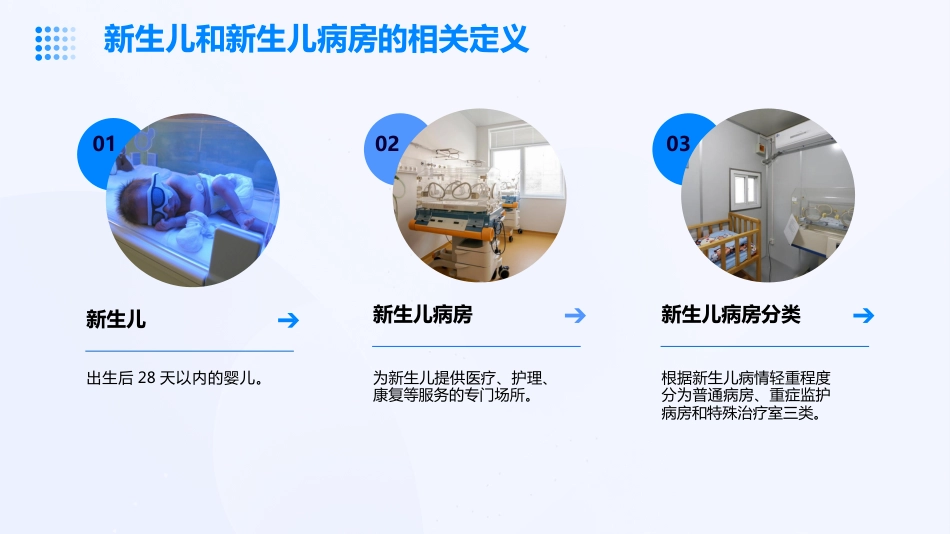 新生儿和新生儿病房的相关定义

01

新生儿

出生后 28 天以内的婴儿。

02

新生儿病房

为新生儿提供医疗、护理、康复等服务的专门场所。

03

新生儿病房分类

根据新生儿病情轻重程度分为普通病房、重症监护病房和特殊治疗室三类。